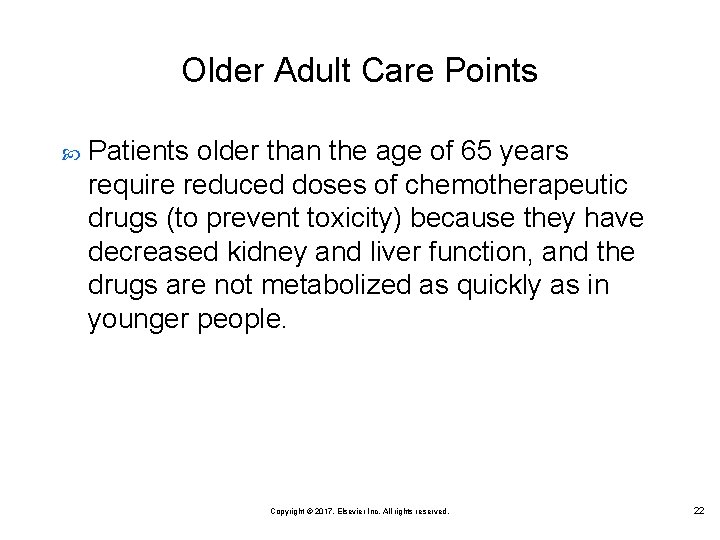 Older Adult Care Points

Patients older than the age of 65 years require reduced doses of chemotherapeutic drugs (to prevent toxicity) because they have decreased kidney and liver function, and the drugs are not metabolized as quickly as in younger people.

Copyright © 2017, Elsevier Inc. All rights reserved.

22